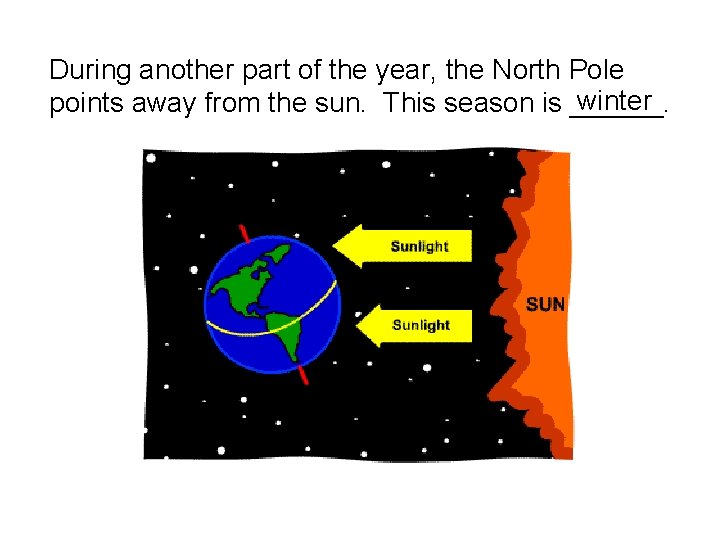 During another part of the year, the North Pole points away from the sun. This season is winter.

Sunlight

Sunlight

SUN